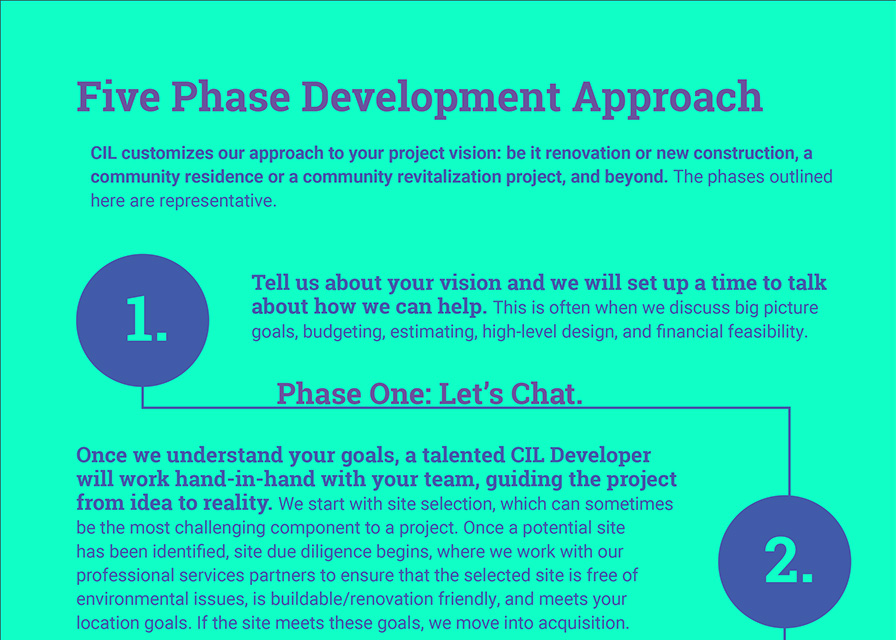 Five Phase Development Approach

CIL customizes our approach to your project vision: be it renovation or new construction, a community residence or a community revitalization project, and beyond. The phases outlined here are representative.

1.

Tell us about your vision and we will set up a time to talk about how we can help. This is often when we discuss big picture goals, budgeting, estimating, high-level design, and financial feasibility.

Phase One: Let's Chat.

Once we understand your goals, a talented CIL Developer will work hand-in-hand with your team, guiding the project from idea to reality. We start with site selection, which can sometimes be the most challenging component to a project. Once a potential site has been identified, site due diligence begins, where we work with our professional services partners to ensure that the selected site is free of environmental issues, is buildable/renovation friendly, and meets your location goals. If the site meets these goals, we move into acquisition.

2.